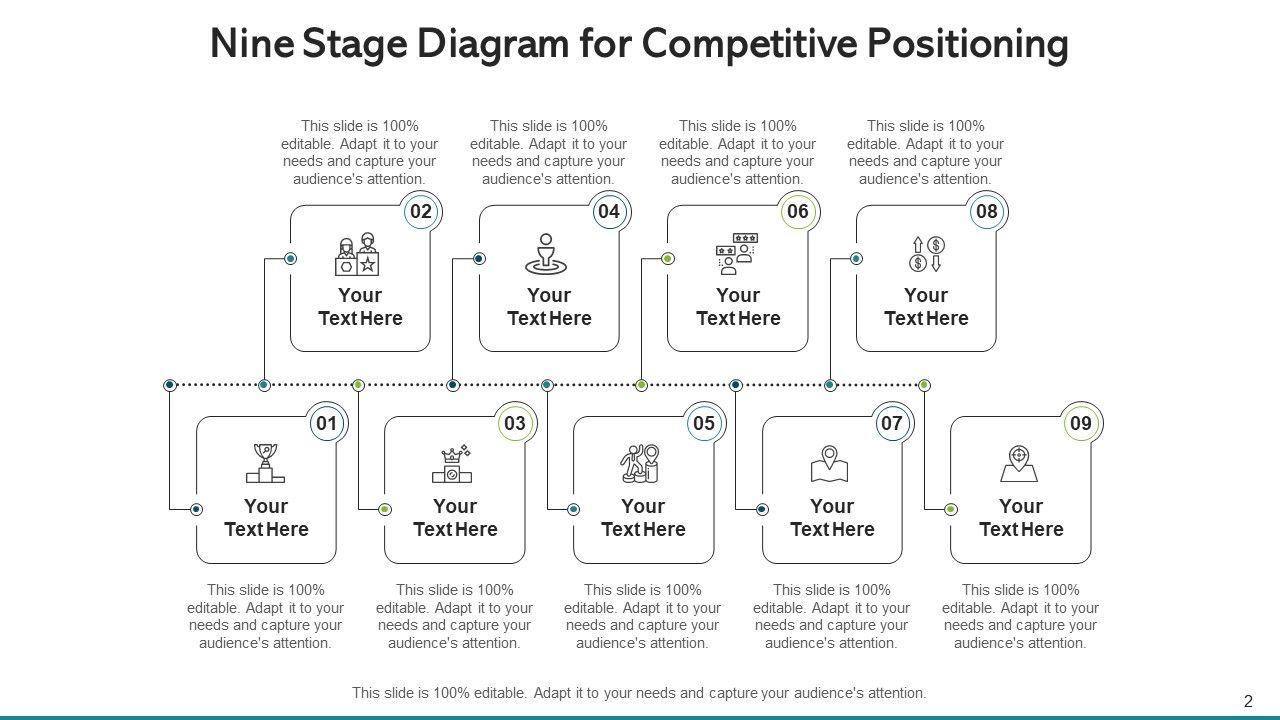 Nine Stage Diagram for Competitive Positioning

This slide is 100% editable. Adapt it to your needs and capture your audience's attention.

This slide is 100% editable. Adapt it to your needs and capture your audience's attention.

This slide is 100% editable. Adapt it to your needs and capture your audience's attention.

This slide is 100% editable. Adapt it to your needs and capture your audience's attention.

02
Your Text Here

04
Your Text Here

06
Your Text Here

08
Your Text Here

01
Your Text Here

03
Your Text Here

05
Your Text Here

07
Your Text Here

09
Your Text Here

This slide is 100% editable. Adapt it to your needs and capture your audience's attention.

This slide is 100% editable. Adapt it to your needs and capture your audience's attention.

This slide is 100% editable. Adapt it to your needs and capture your audience's attention.

This slide is 100% editable. Adapt it to your needs and capture your audience's attention.

This slide is 100% editable. Adapt it to your needs and capture your audience's attention.

This slide is 100% editable. Adapt it to your needs and capture your audience's attention.

2